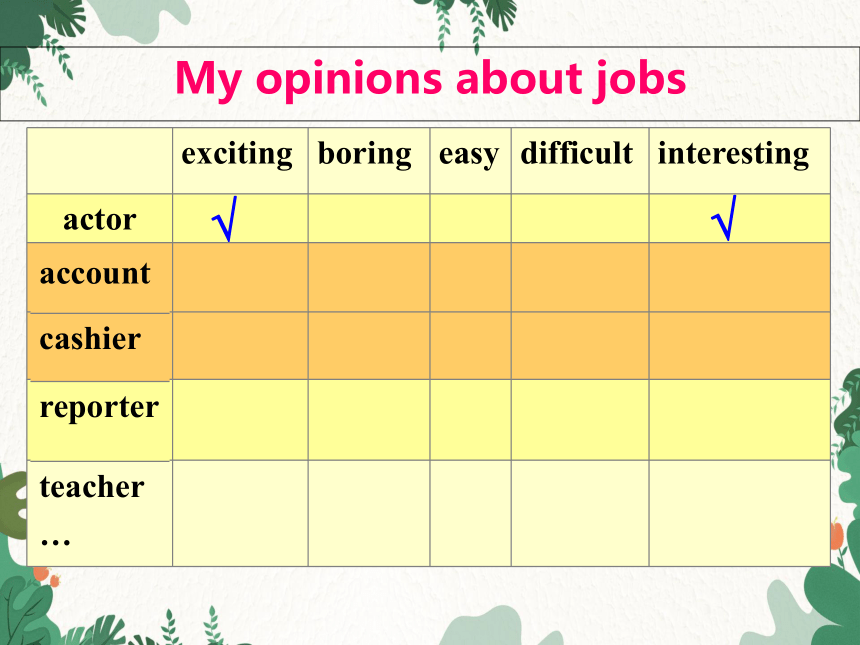 My opinions about jobs

| | exciting | boring | easy | difficult | interesting |
|---|---|---|---|---|---|
| actor | √ | | | | √ |
| account | | | | | |
| cashier | | | | | |
| reporter | | | | | |
| teacher … | | | | | |